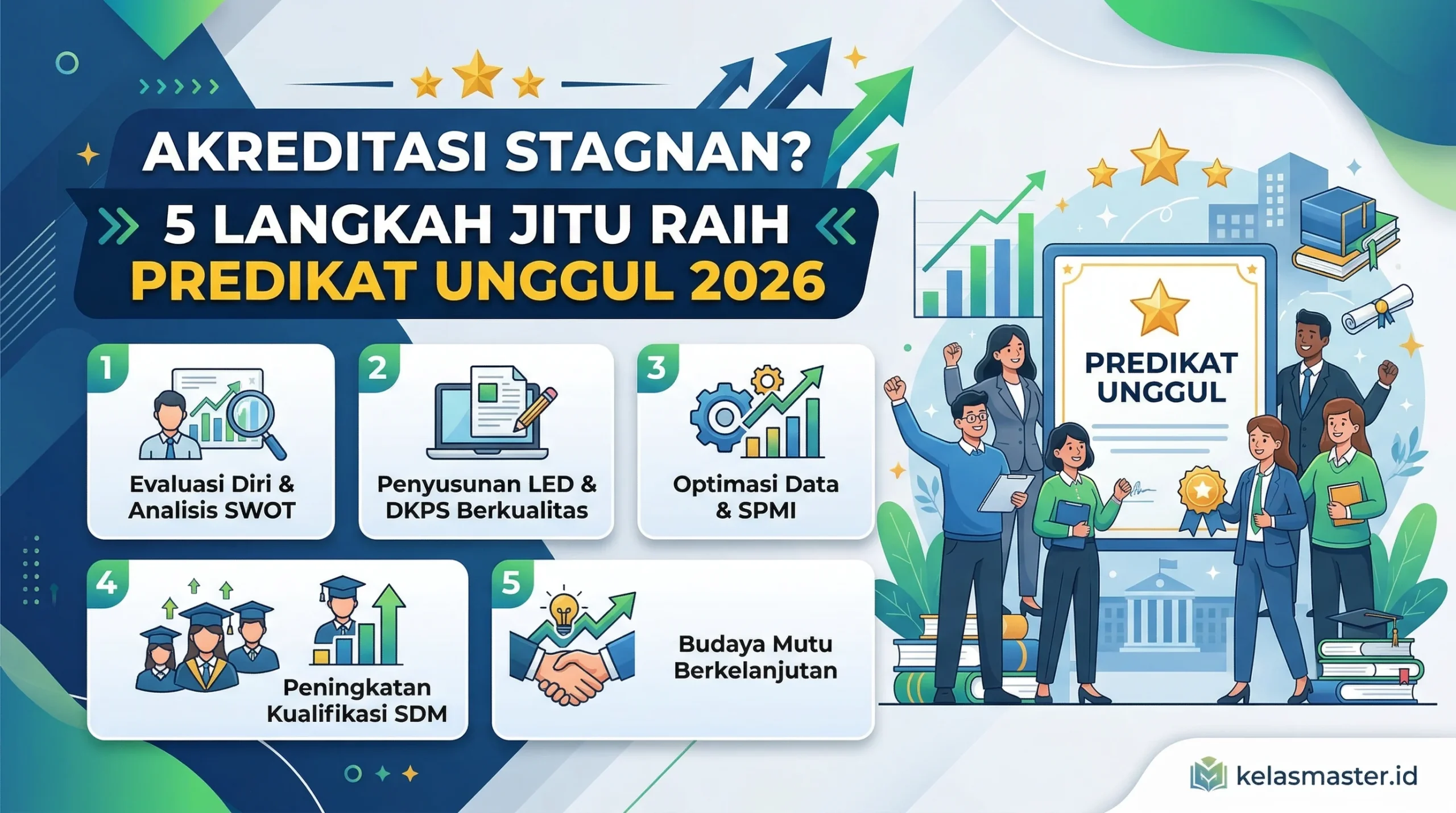 AKREDITASI STAGNAN?
5 LANGKAH JITU RAIH
PREDIKAT UNGGUL 2026

1
Evaluasi Diri & Analisis SWOT

2
Penyusunan LED & DKPS Berkualitas

3
Optimasi Data & SPMI

4
Peningkatan Kualifikasi SDM

5
Budaya Mutu Berkelanjutan

PREDIKAT UNGGUL

kelasmaster.id